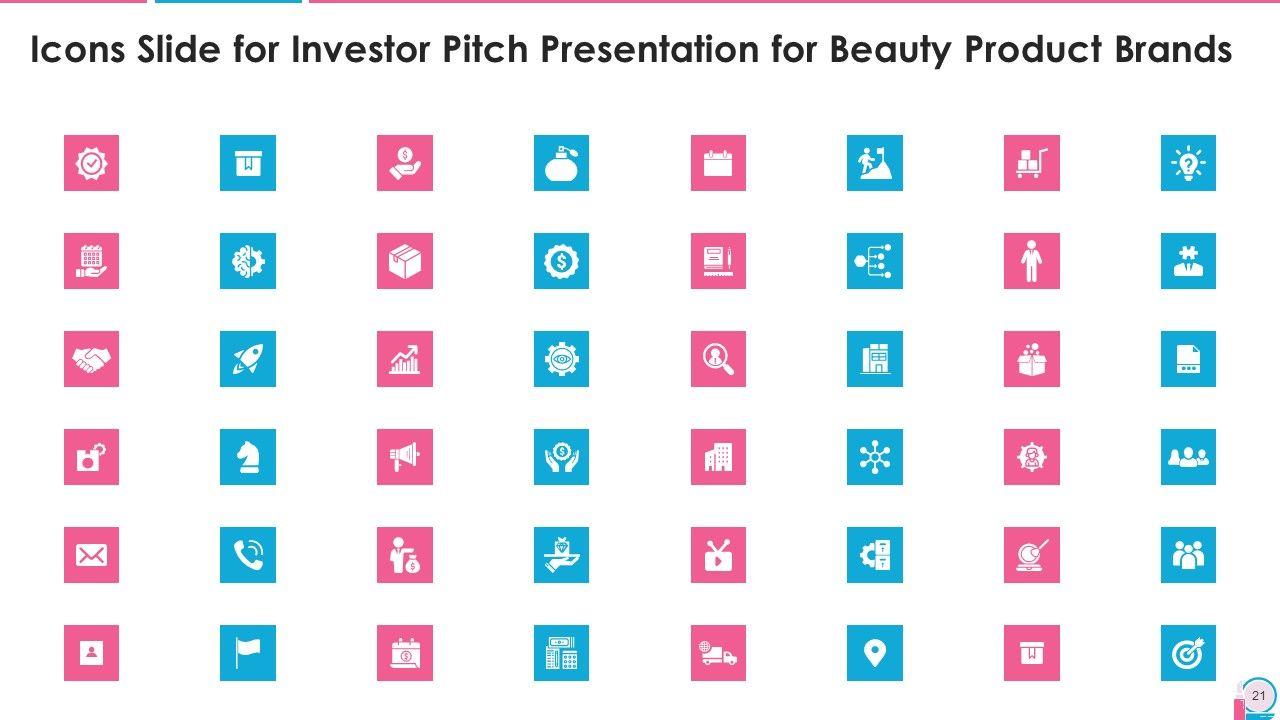 Icons Slide for Investor Pitch Presentation for Beauty Product Brands

21